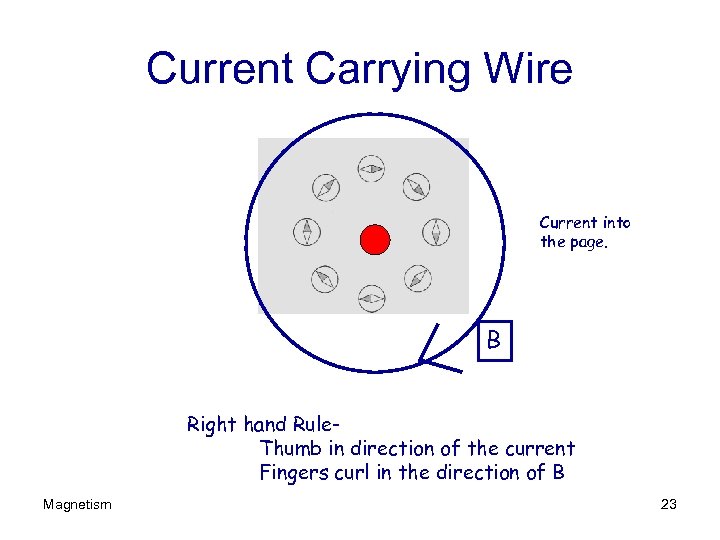 Current Carrying Wire

Current into the page.

B

Right hand Rule-
Thumb in direction of the current
Fingers curl in the direction of B

Magnetism

23